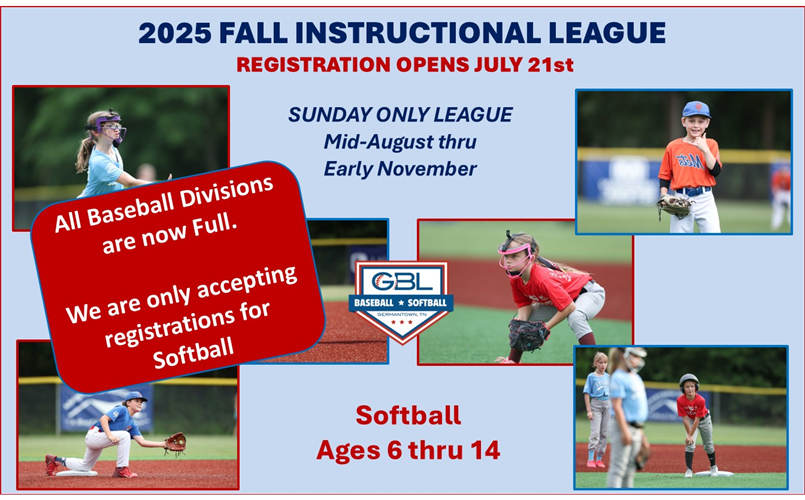 2025 FALL INSTRUCTIONAL LEAGUE
REGISTRATION OPENS JULY 21st

SUNDAY ONLY LEAGUE
Mid-August thru
Early November

All Baseball Divisions are now Full.

We are only accepting registrations for Softball

GBL
BASEBALL ★ SOFTBALL
GERMANTOWN, TN

Softball
Ages 6 thru 14